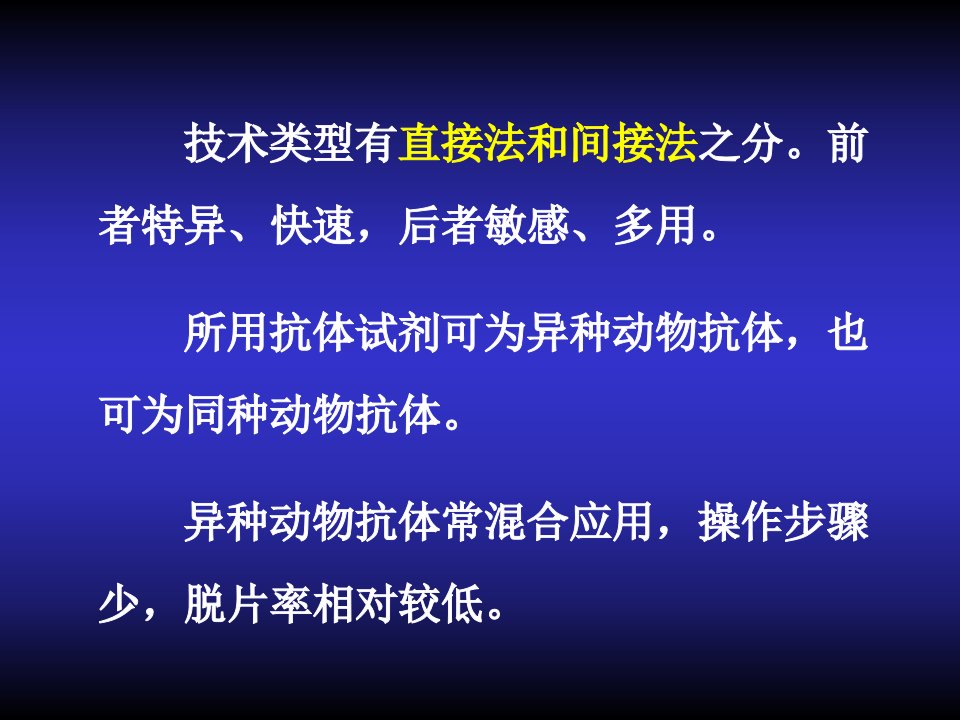 技术类型有直接法和间接法之分。前者特异、快速，后者敏感、多用。

所用抗体试剂可为异种动物抗体，也可为同种动物抗体。

异种动物抗体常混合应用，操作步骤少，脱片率相对较低。